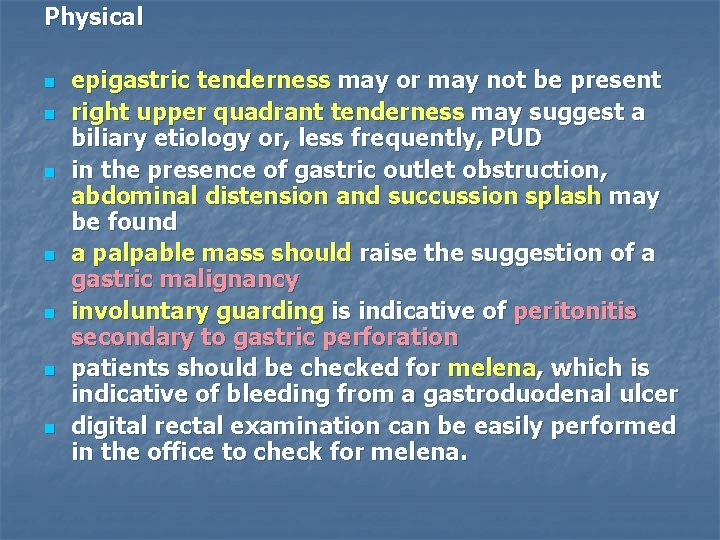 Physical

- epigastric tenderness may or may not be present
- right upper quadrant tenderness may suggest a biliary etiology or, less frequently, PUD
- in the presence of gastric outlet obstruction, abdominal distension and succussion splash may be found
- a palpable mass should raise the suggestion of a gastric malignancy
- involuntary guarding is indicative of peritonitis secondary to gastric perforation
- patients should be checked for melena, which is indicative of bleeding from a gastroduodenal ulcer
- digital rectal examination can be easily performed in the office to check for melena.